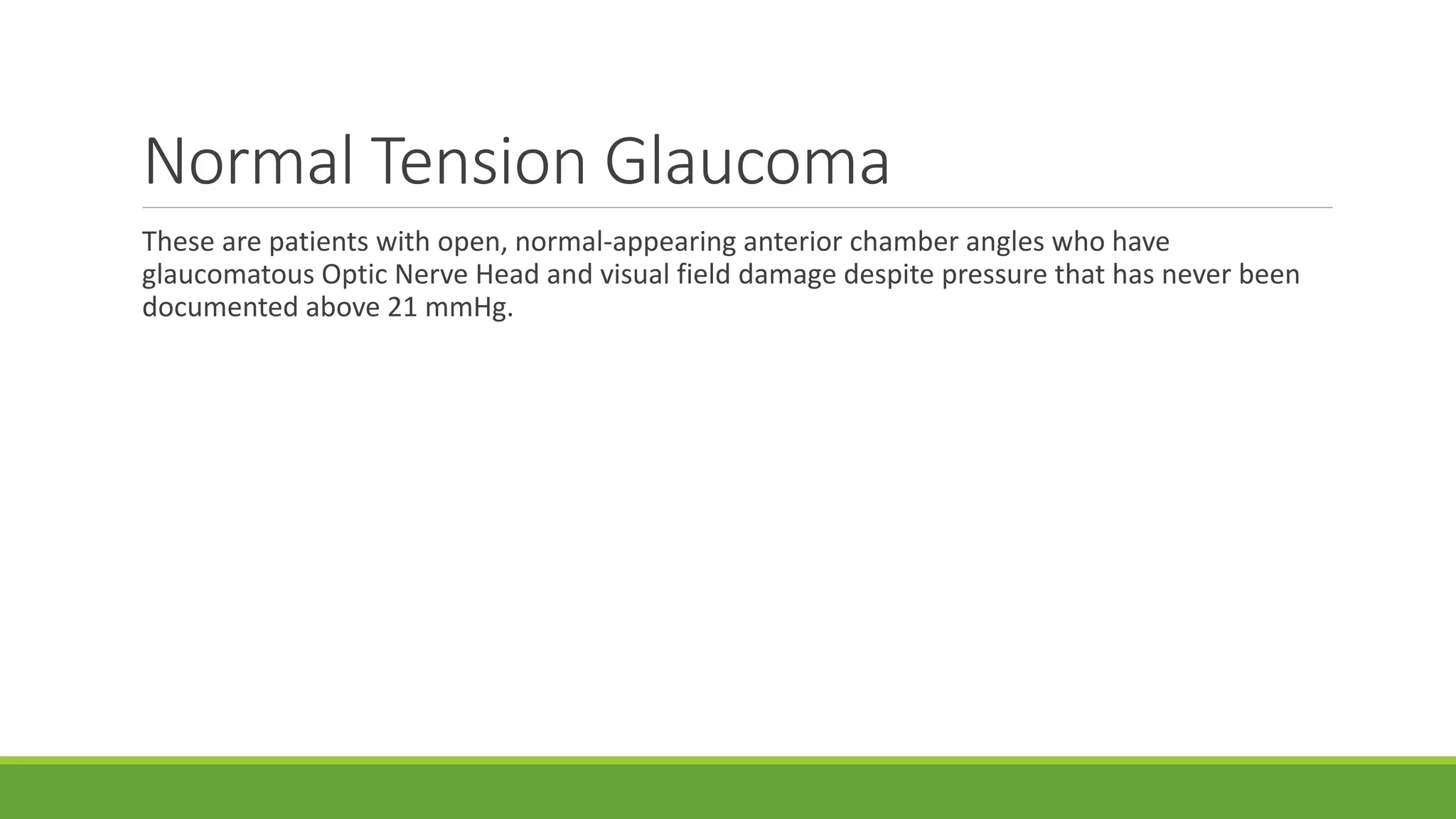 Normal Tension Glaucoma

These are patients with open, normal-appearing anterior chamber angles who have glaucomatous Optic Nerve Head and visual field damage despite pressure that has never been documented above 21 mmHg.